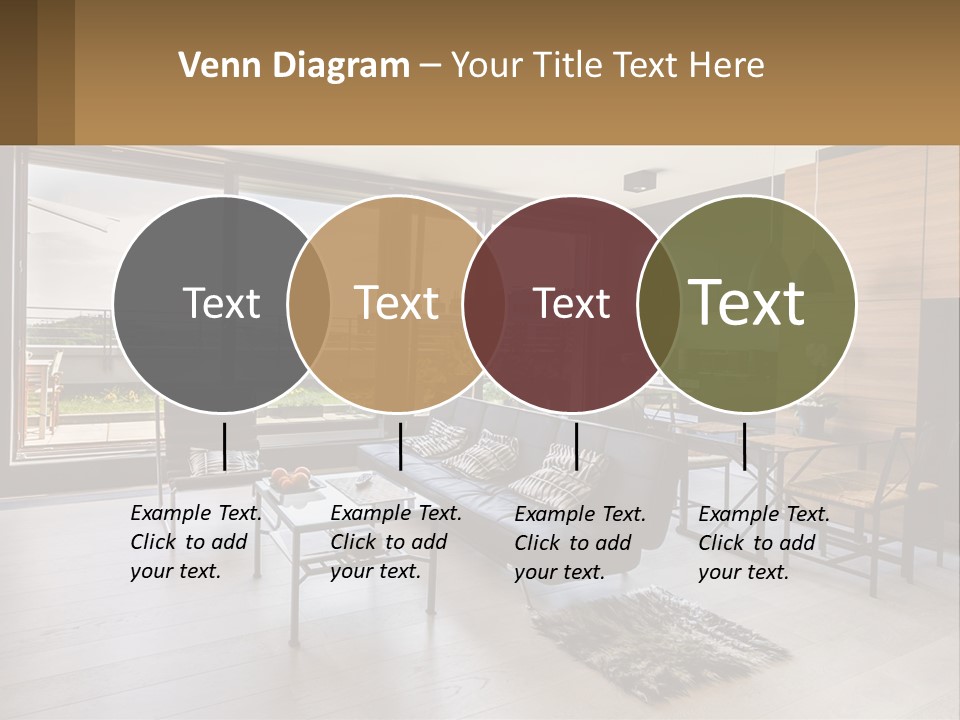 Venn Diagram – Your Title Text Here

Text

Text

Text

Text

Example Text. Click to add your text.

Example Text. Click to add your text.

Example Text. Click to add your text.

Example Text. Click to add your text.